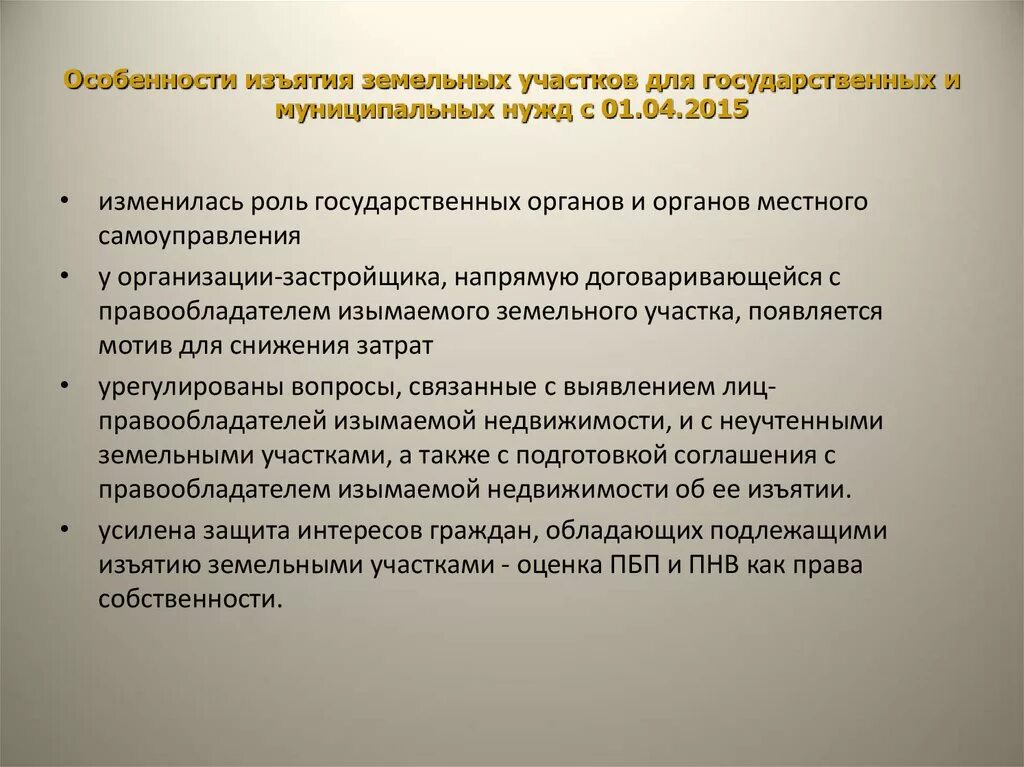 Особенности изъятия земельных участков для государственных и муниципальных нужд с 01.04.2015

• изменилась роль государственных органов и органов местного самоуправления

• у организации-застройщика, напрямую договаривающейся с правообладателем изымаемого земельного участка, появляется мотив для снижения затрат

• урегулированы вопросы, связанные с выявлением лиц-правообладателей изымаемой недвижимости, и с неучтенными земельными участками, а также с подготовкой соглашения с правообладателем изымаемой недвижимости об ее изъятии.

• усилена защита интересов граждан, обладающих подлежащими изъятию земельными участками - оценка ПБП и ПНВ как права собственности.